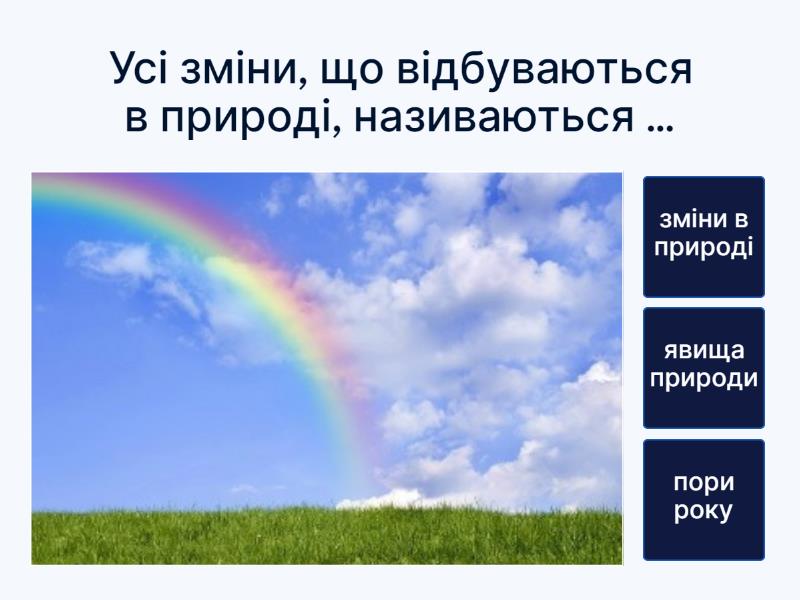 Усі зміни, що відбуваються в природі, називаються ...

зміни в природі

явища природи

пори року